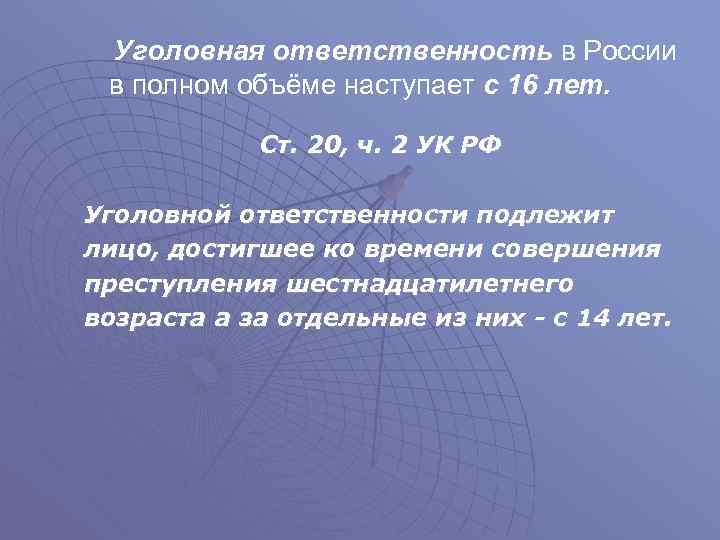 Уголовная ответственность в России в полном объёме наступает с 16 лет.

Ст. 20, ч. 2 УК РФ

Уголовной ответственности подлежит лицо, достигшее ко времени совершения преступления шестнадцатилетнего возраста а за отдельные из них - с 14 лет.